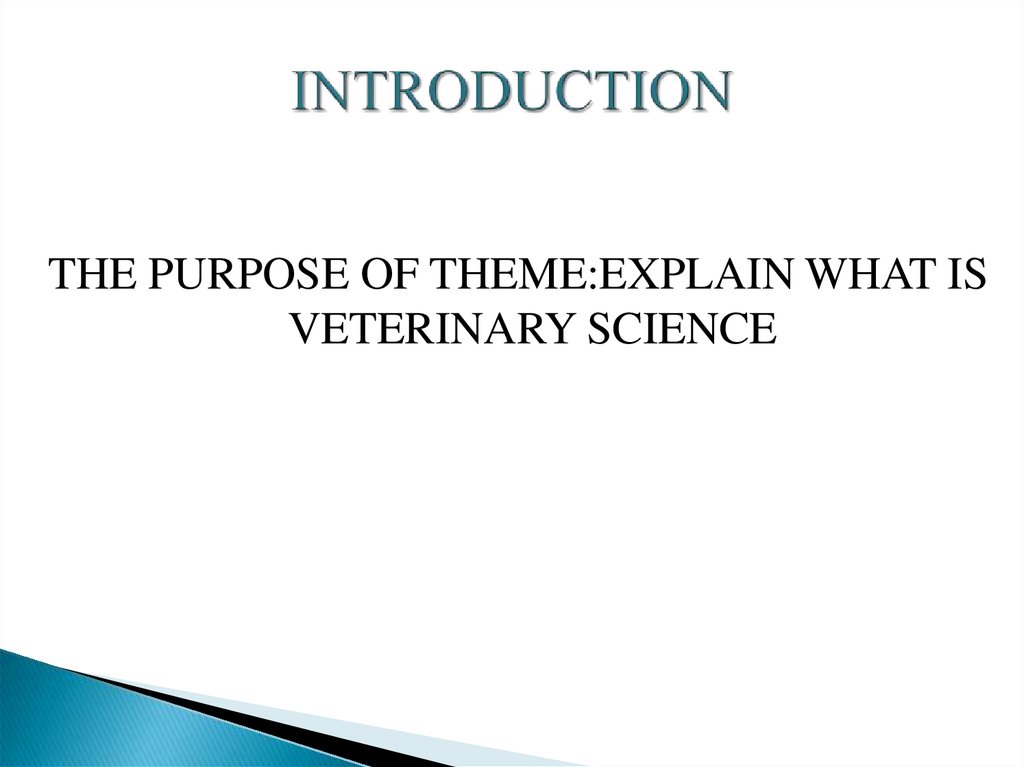 INTRODUCTION

THE PURPOSE OF THEME:EXPLAIN WHAT IS VETERINARY SCIENCE